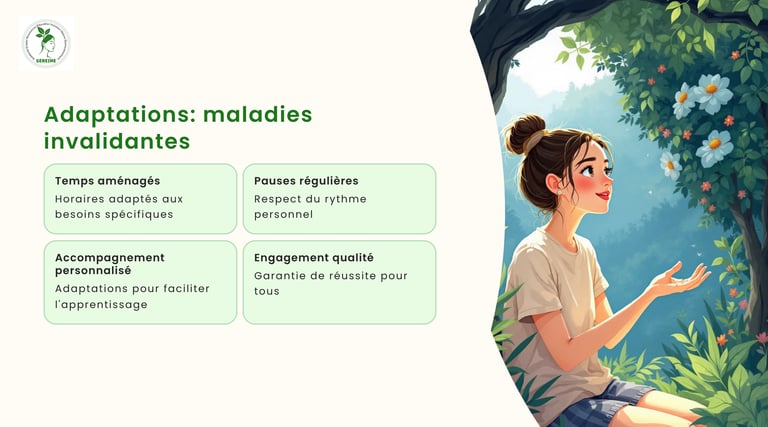 SEREINE

Adaptations: maladies invalidantes

Temps aménagés
Horaires adaptés aux besoins spécifiques

Pauses régulières
Respect du rythme personnel

Accompagnement personnalisé
Adaptations pour faciliter l'apprentissage

Engagement qualité
Garantie de réussite pour tous